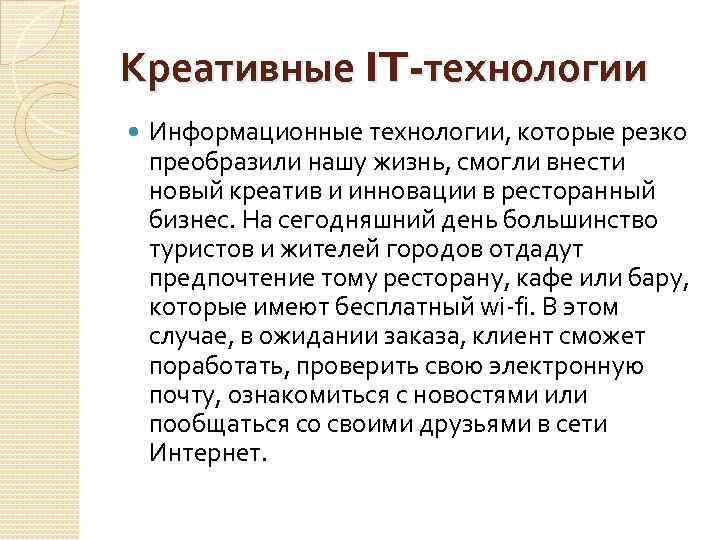 Креативные IT-технологии

Информационные технологии, которые резко преобразили нашу жизнь, смогли внести новый креатив и инновации в ресторанный бизнес. На сегодняшний день большинство туристов и жителей городов отдадут предпочтение тому ресторану, кафе или бару, которые имеют бесплатный wi-fi. В этом случае, в ожидании заказа, клиент сможет поработать, проверить свою электронную почту, ознакомиться с новостями или пообщаться со своими друзьями в сети Интернет.